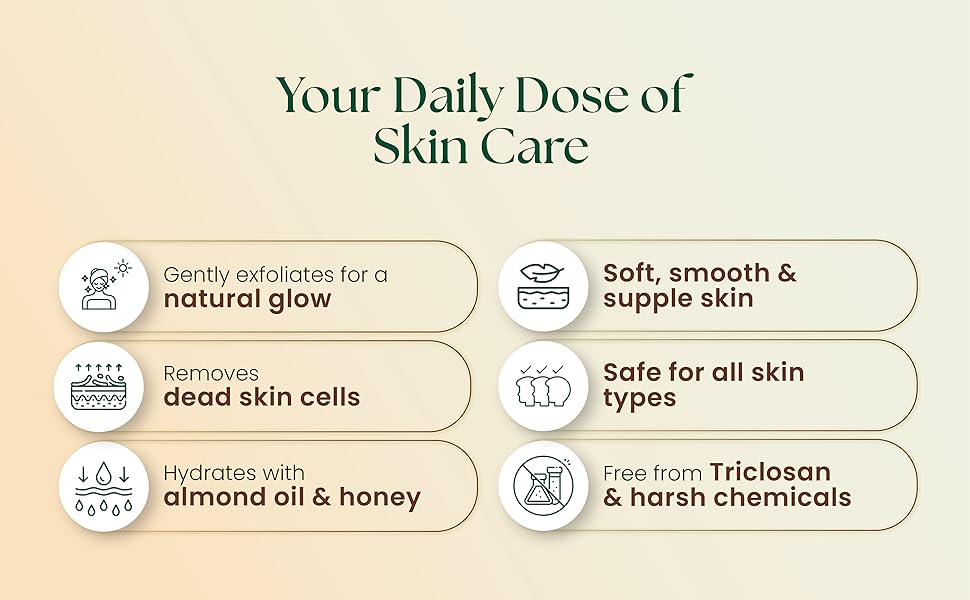 Your Daily Dose of Skin Care

Gently exfoliates for a natural glow

Removes dead skin cells

Hydrates with almond oil & honey

Soft, smooth & supple skin

Safe for all skin types

Free from Triclosan & harsh chemicals